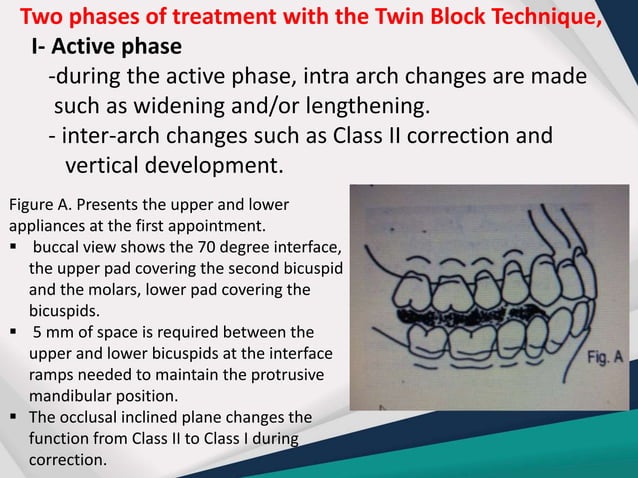 Two phases of treatment with the Twin Block Technique,

I- Active phase

-during the active phase, intra arch changes are made such as widening and/or lengthening.

- inter-arch changes such as Class II correction and vertical development.

Figure A. Presents the upper and lower appliances at the first appointment.

▪ buccal view shows the 70 degree interface, the upper pad covering the second bicuspid and the molars, lower pad covering the bicuspids.

▪ 5 mm of space is required between the upper and lower bicuspids at the interface ramps needed to maintain the protrusive mandibular position.

▪ The occlusal inclined plane changes the function from Class II to Class I during correction.

Fig. A